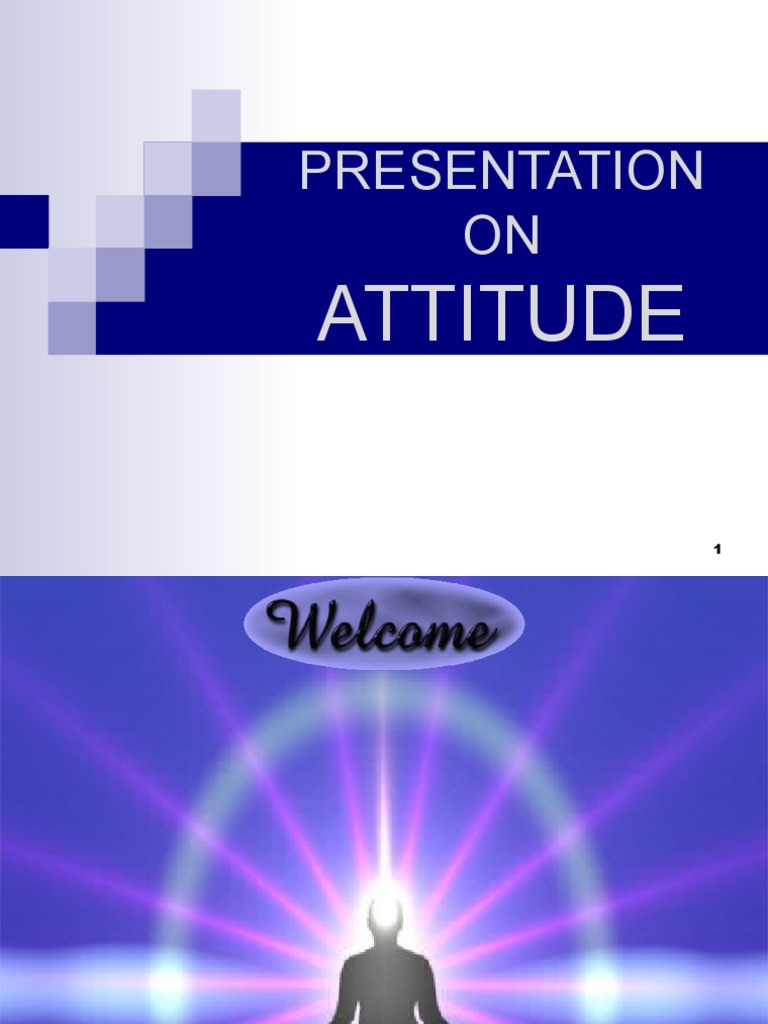 PRESENTATION
ON
ATTITUDE

1

Welcome